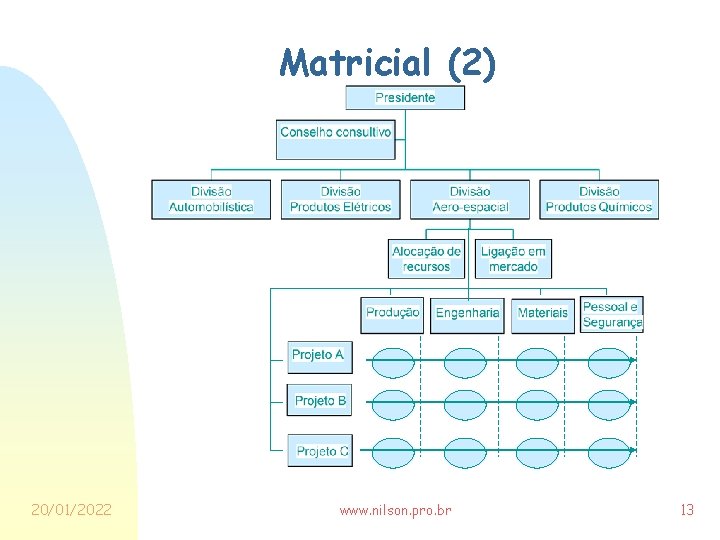 Matricial (2)

Presidente

Conselho consultivo

Divisão Automobilística

Divisão Produtos Elétricos

Divisão Aero-espacial

Divisão Produtos Químicos

Alocação de recursos

Ligação em mercado

Produção

Engenharia

Materiais

Pessoal e Segurança

Projeto A

Projeto B

Projeto C

20/01/2022

www.nilson.pro.br

13